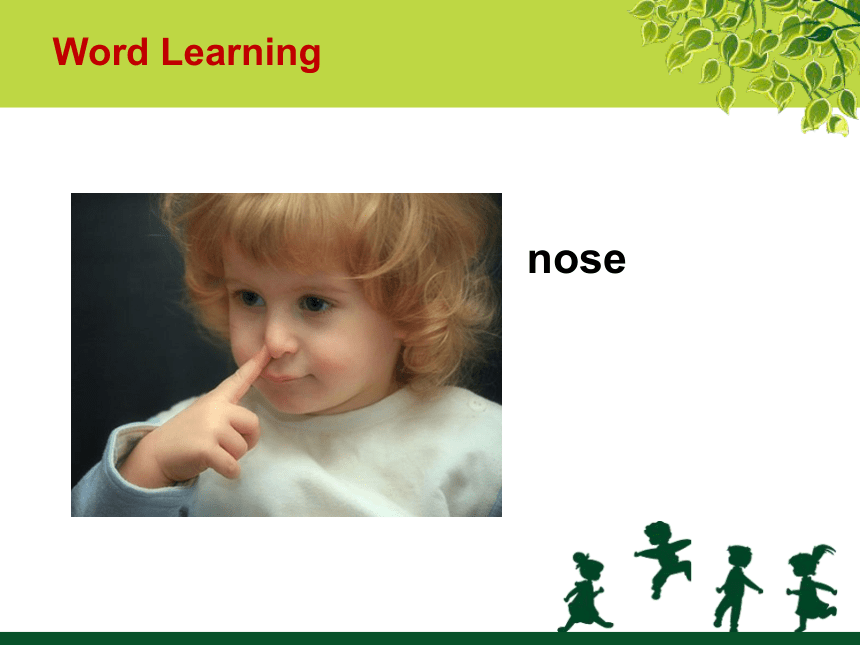 Word Learning

nose